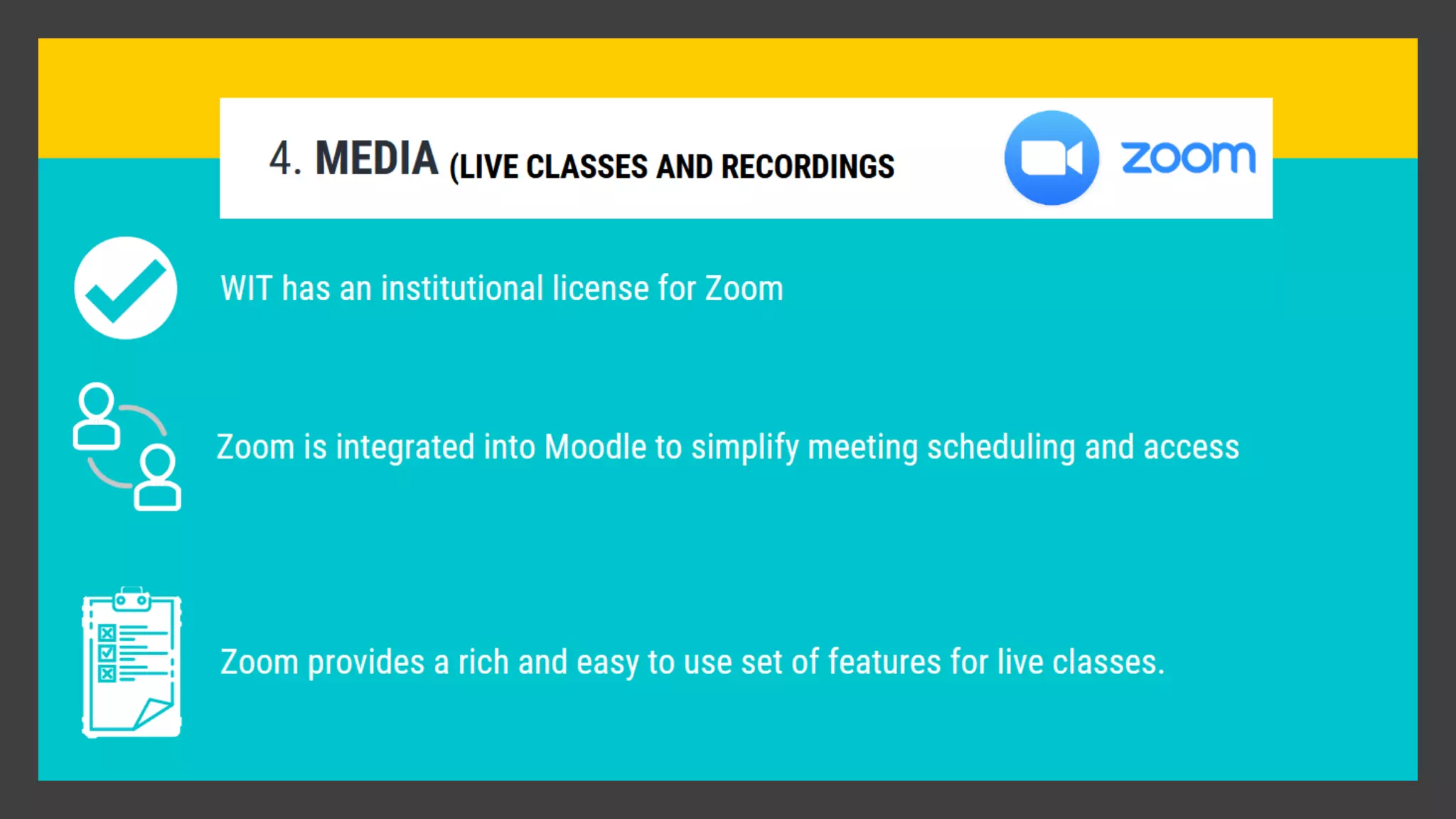 4. MEDIA (LIVE CLASSES AND RECORDINGS

zoom

WIT has an institutional license for Zoom

Zoom is integrated into Moodle to simplify meeting scheduling and access

Zoom provides a rich and easy to use set of features for live classes.